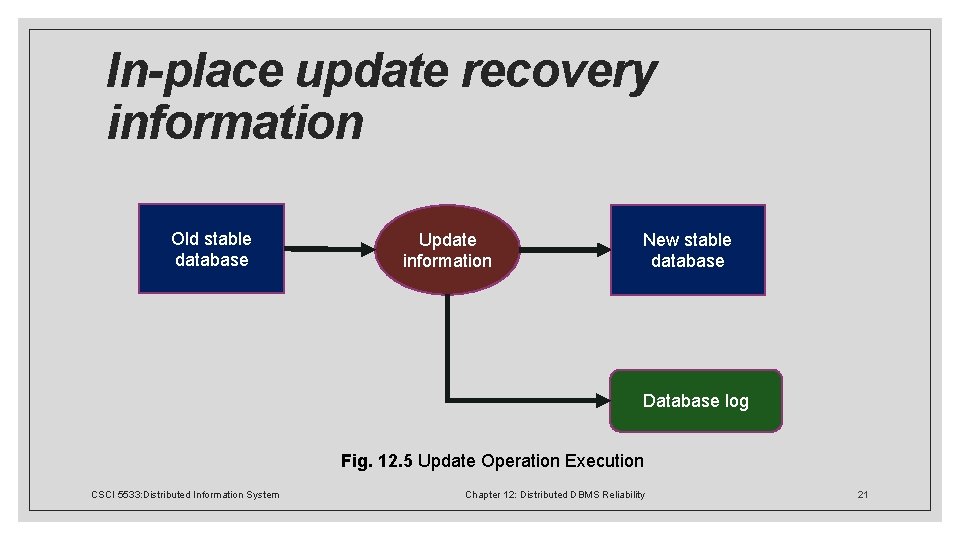 In-place update recovery information

Old stable database

Update information

New stable database

Database log

Fig. 12.5 Update Operation Execution

CSCI 5533:Distributed Information System

Chapter 12: Distributed DBMS Reliability

21